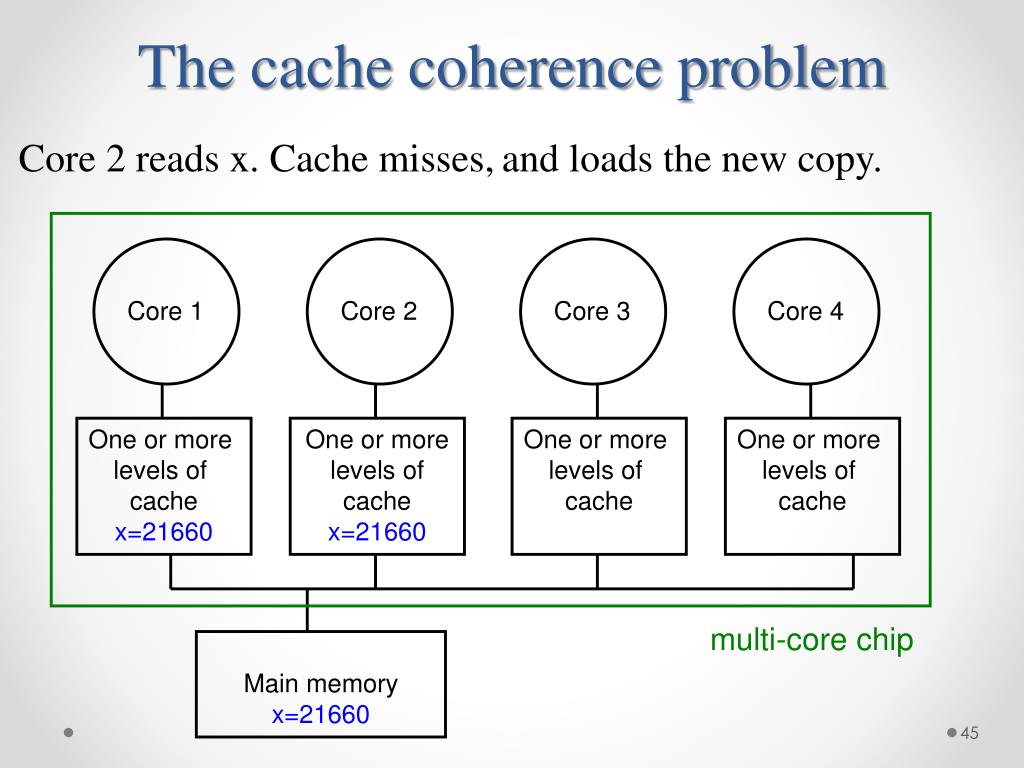 The cache coherence problem

Core 2 reads x. Cache misses, and loads the new copy.

Core 1

Core 2

Core 3

Core 4

One or more levels of cache x=21660

One or more levels of cache x=21660

One or more levels of cache

One or more levels of cache

multi-core chip

Main memory x=21660

45